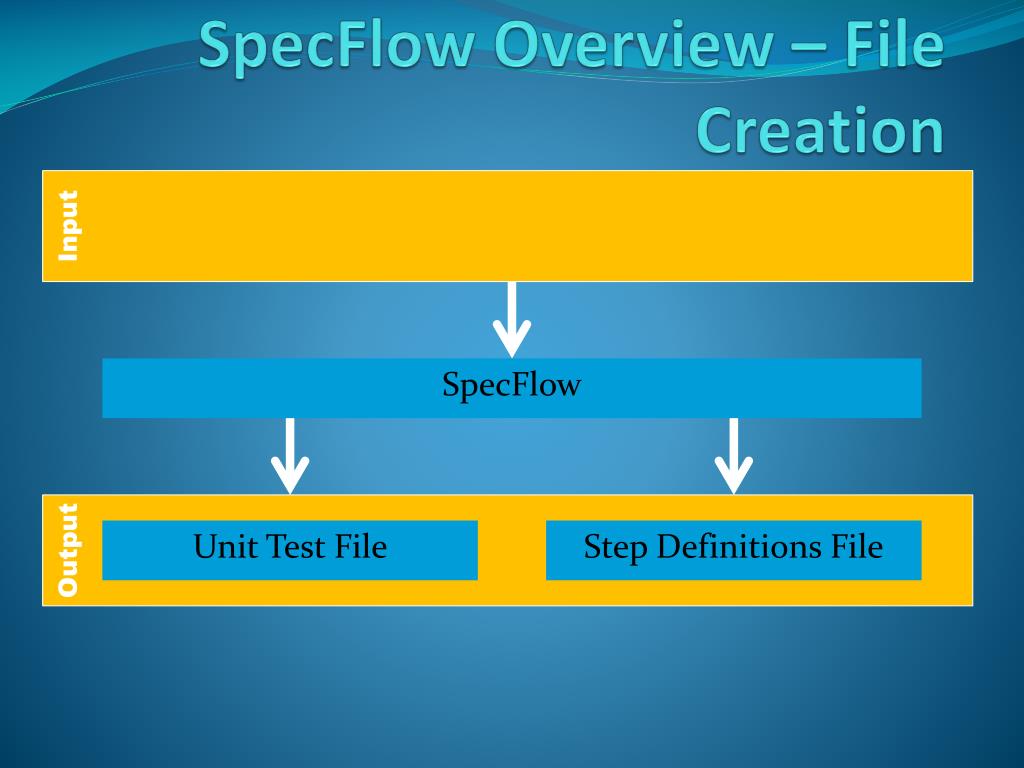 SpecFlow Overview – File Creation

Input

SpecFlow

Output

Unit Test File

Step Definitions File